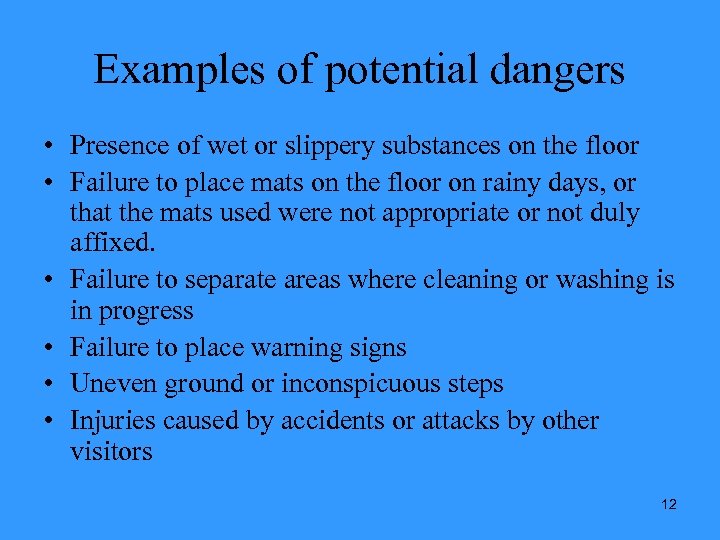 Examples of potential dangers

• Presence of wet or slippery substances on the floor
• Failure to place mats on the floor on rainy days, or that the mats used were not appropriate or not duly affixed.
• Failure to separate areas where cleaning or washing is in progress
• Failure to place warning signs
• Uneven ground or inconspicuous steps
• Injuries caused by accidents or attacks by other visitors

12